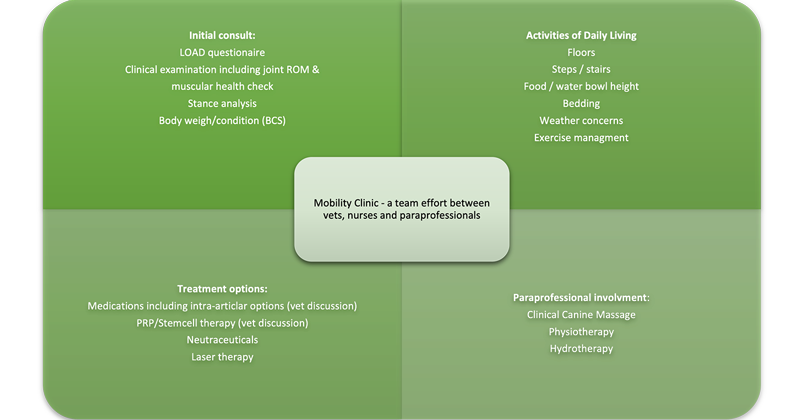 Initial consult:
LOAD questionaire
Clinical examination including joint ROM & muscular health check
Stance analysis
Body weigh/condition (BCS)

Activities of Daily Living
Floors
Steps / stairs
Food / water bowl height
Bedding
Weather concerns
Exercise managment

Mobility Clinic - a team effort between vets, nurses and paraprofessionals

Treatment options:
Medications including intra-articlar options (vet discussion)
PRP/Stemcell therapy (vet discussion)
Neutraceuticals
Laser therapy

Paraprofessional involvment:
Clinical Canine Massage
Physiotherapy
Hydrotherapy